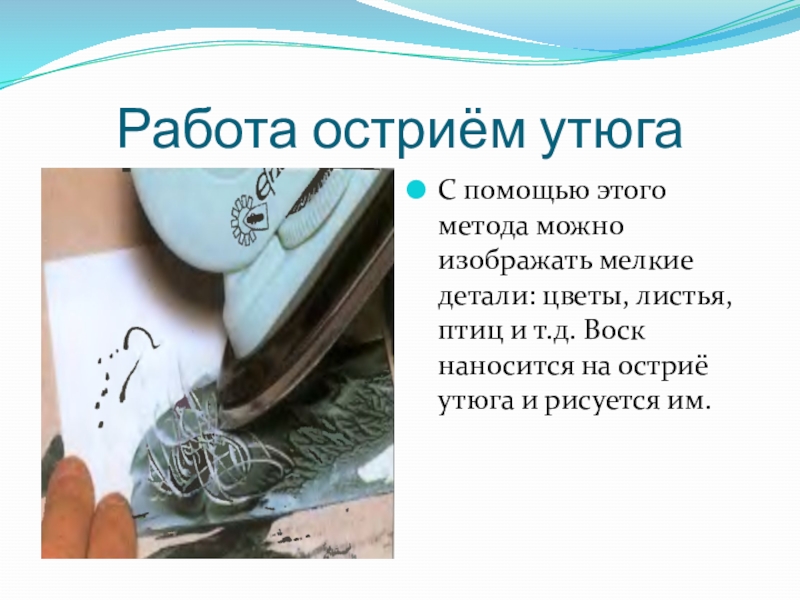 Работа остриём утюга

С помощью этого метода можно изображать мелкие детали: цветы, листья, птиц и т.д. Воск наносится на остриё утюга и рисуется им.